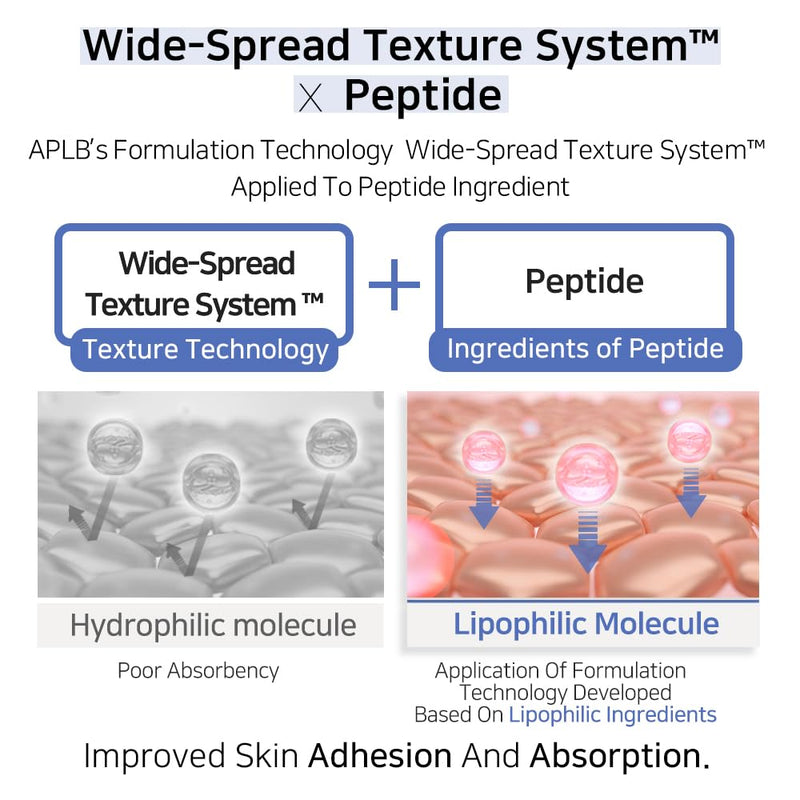 Wide-Spread Texture System™
X Peptide

APLB's Formulation Technology Wide-Spread Texture System™ Applied To Peptide Ingredient

Wide-Spread Texture System ™
Texture Technology

+

Peptide
Ingredients of Peptide

Hydrophilic molecule
Poor Absorbency

Lipophilic Molecule
Application Of Formulation Technology Developed Based On Lipophilic Ingredients

Improved Skin Adhesion And Absorption.